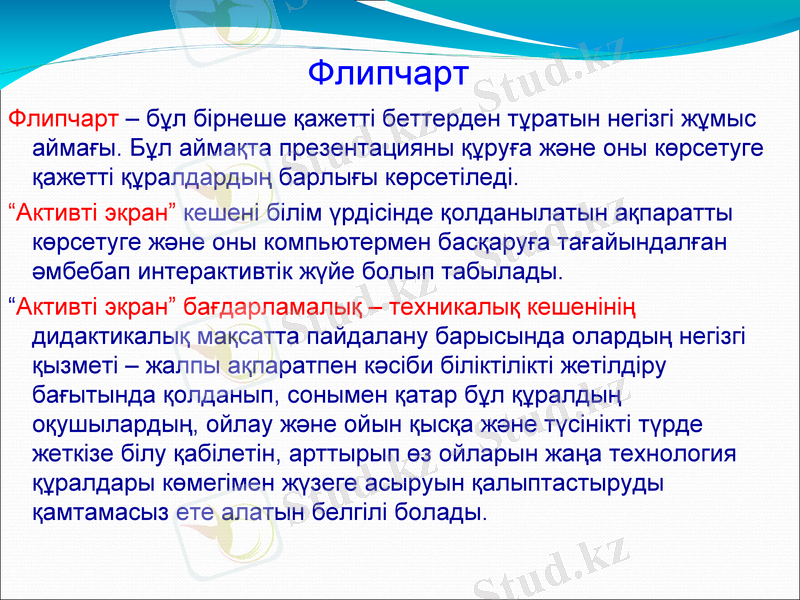 Флипчарт

Флипчарт – бұл бірнеше қажетті беттерден тұратын негізгі жұмыс аймағы. Бұл аймақта презентацияны құруға және оны көрсетуге қажетті құралдардың барлығы көрсетіледі.

“Активті экран” кешені білім үрдісінде қолданылатын ақпаратты көрсетуге және оны компьютермен басқаруға тағайындалған әмбебап интерактивтік жүйе болып табылады.

“Активті экран” бағдарламалық – техникалық кешенінің дидактикалық мақсатта пайдалану барысында олардың негізгі қызметі – жалпы ақпаратпен кәсіби біліктілікті жетілдіру бағытында қолданып, сонымен қатар бұл құралдың оқушылардың, ойлау және ойын қысқа және түсінікті түрде жеткізе білу қабілетін, арттырып өз ойларын жаңа технология құралдары көмегімен жүзеге асыруын қалыптастыруды қамтамасыз ете алатын белгілі болады.

Stud.kz